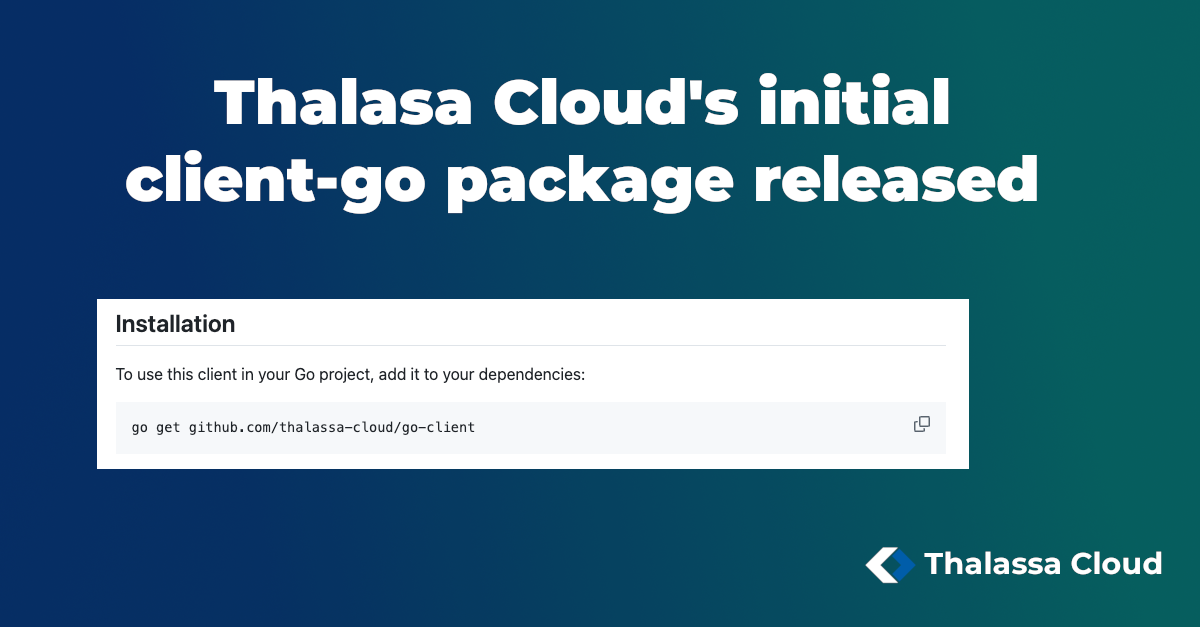 Thalasa Cloud's initial client-go package released

Installation

To use this client in your Go project, add it to your dependencies:

go get github.com/thalassa-cloud/go-client

Thalassa Cloud